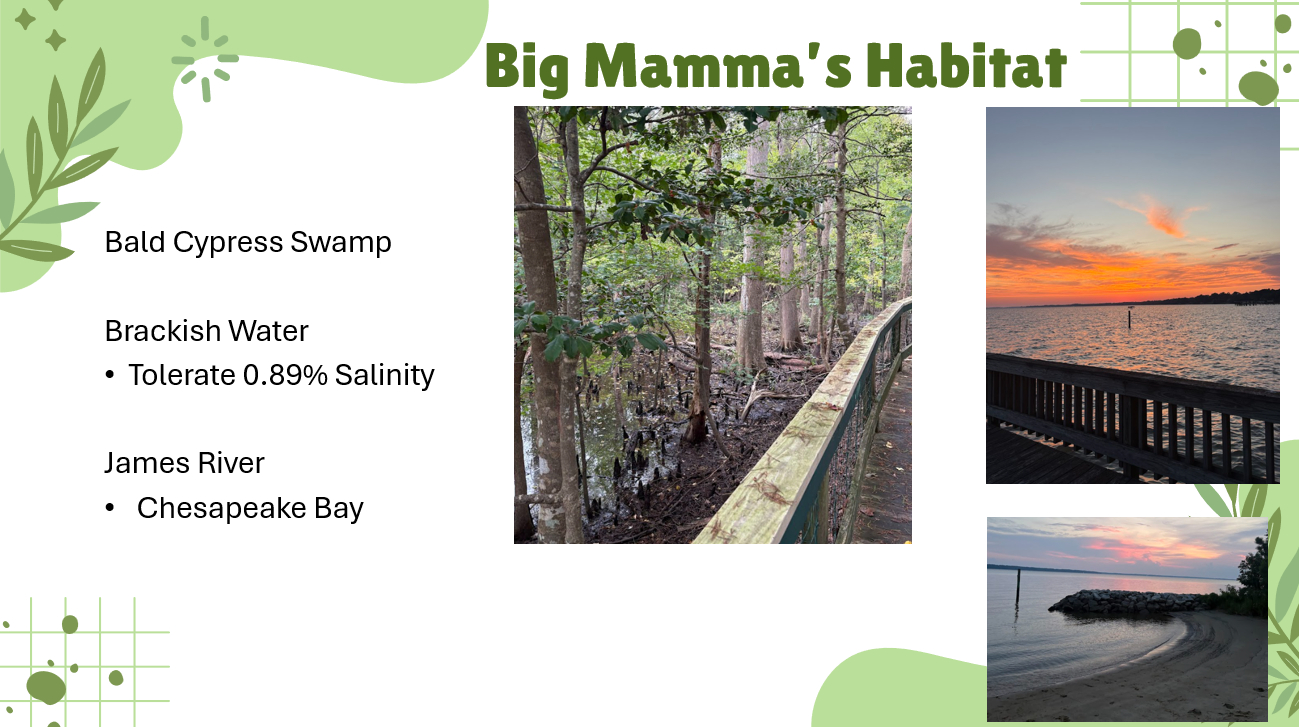 Big Mamma's Habitat

Bald Cypress Swamp

Brackish Water
• Tolerate 0.89% Salinity

James River
• Chesapeake Bay